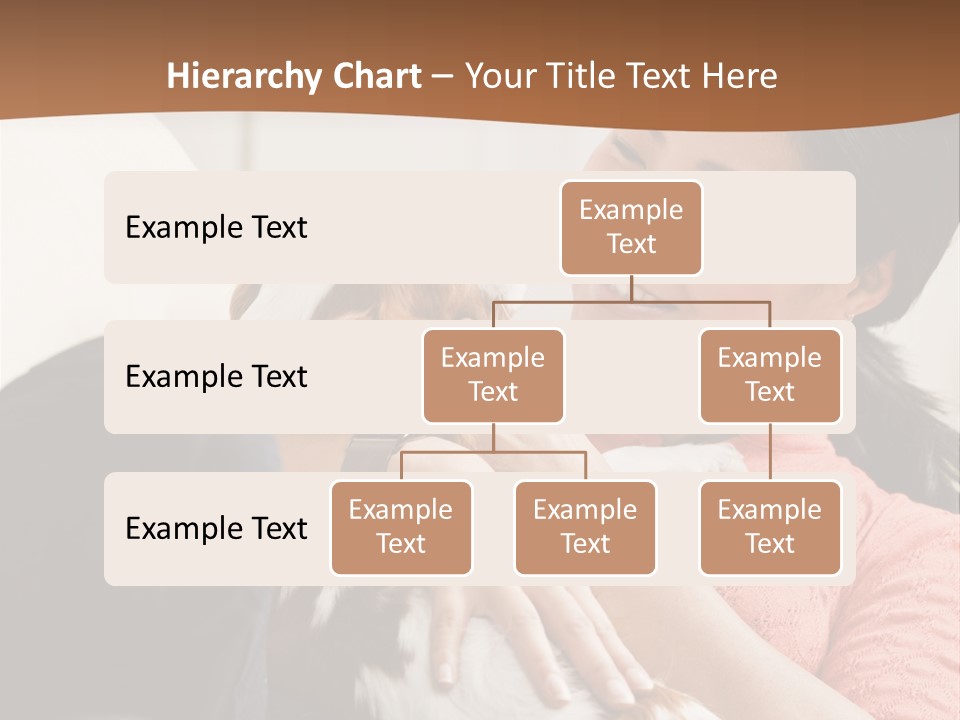 Hierarchy Chart – Your Title Text Here

Example Text

Example Text

Example Text

Example Text

Example Text

Example Text

Example Text

Example Text

Example Text